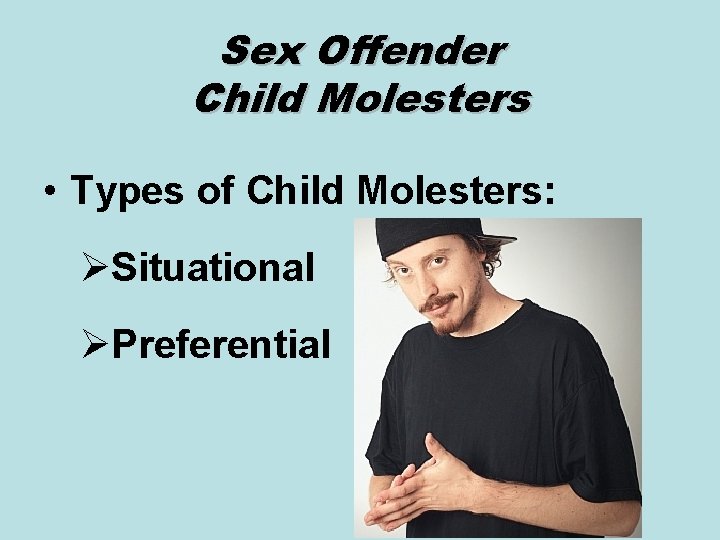 Sex Offender
Child Molesters

• Types of Child Molesters:

➢Situational

➢Preferential